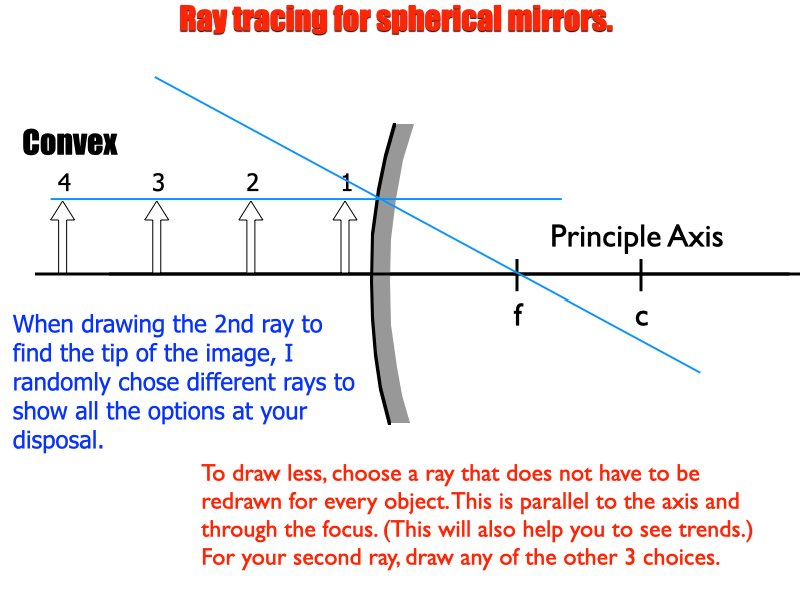 Ray tracing for spherical mirrors.

Convex

4 3 2 1

Principle Axis

f c

When drawing the 2nd ray to find the tip of the image, I randomly chose different rays to show all the options at your disposal.

To draw less, choose a ray that does not have to be redrawn for every object. This is parallel to the axis and through the focus. (This will also help you to see trends.) For your second ray, draw any of the other 3 choices.